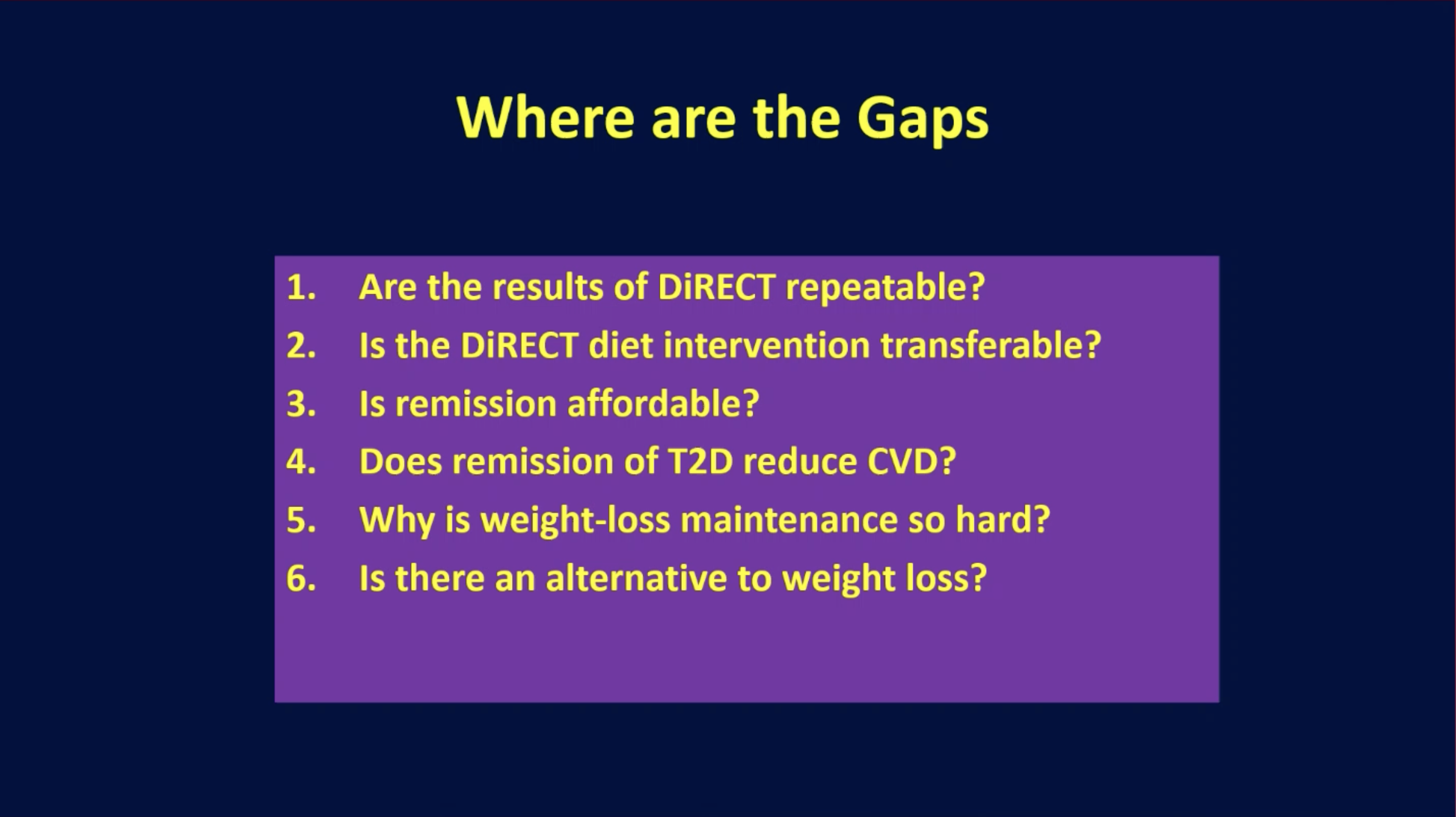 Where are the Gaps

1. Are the results of DiRECT repeatable?
2. Is the DiRECT diet intervention transferable?
3. Is remission affordable?
4. Does remission of T2D reduce CVD?
5. Why is weight-loss maintenance so hard?
6. Is there an alternative to weight loss?